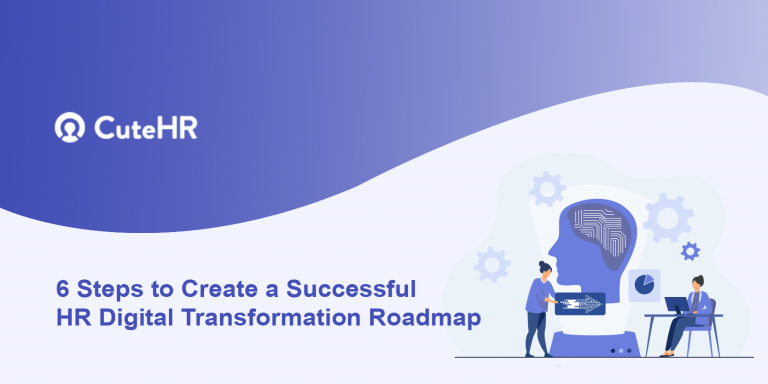 CuteHR

6 Steps to Create a Successful HR Digital Transformation Roadmap